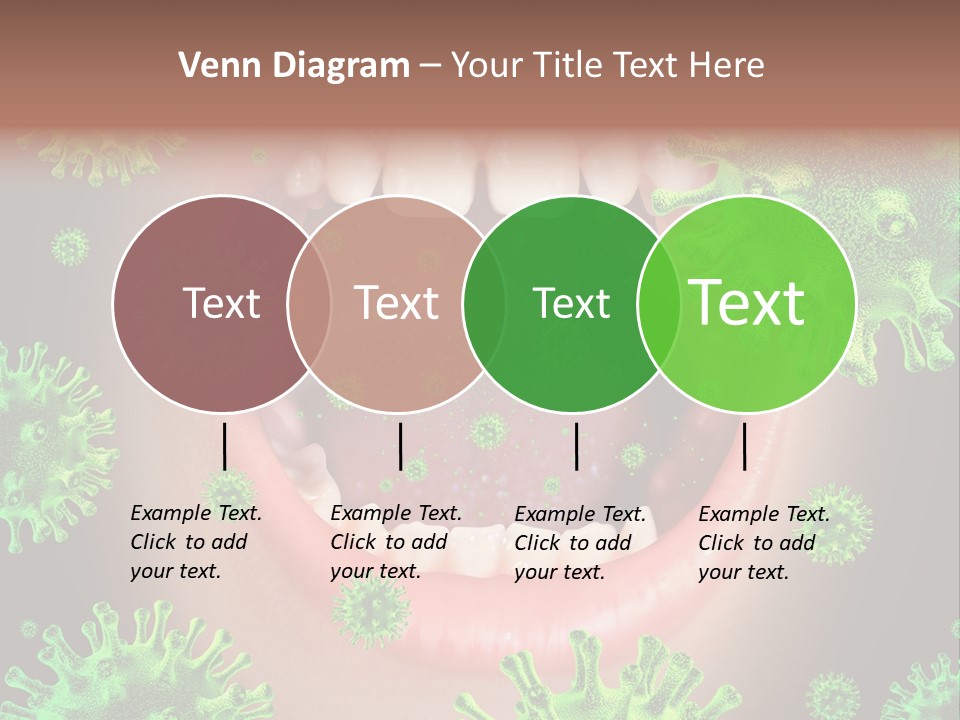 Venn Diagram – Your Title Text Here

Text

Text

Text

Text

Example Text. Click to add your text.

Example Text. Click to add your text.

Example Text. Click to add your text.

Example Text. Click to add your text.